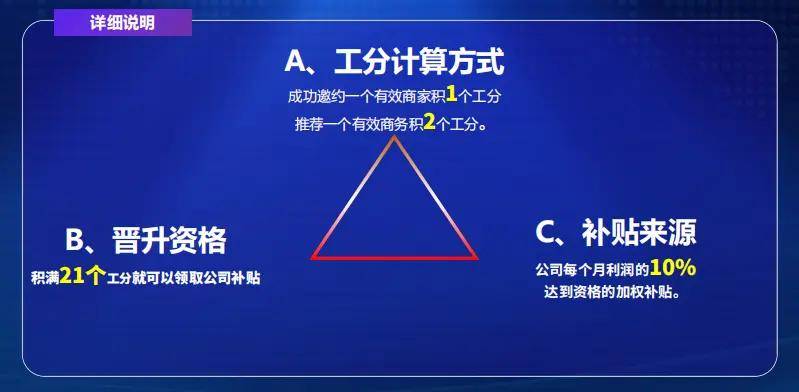 详细说明

A、工分计算方式

成功邀约一个有效商家积1个工分

推荐一个有效商务积2个工分。

B、晋升资格

积满21个工分就可以领取公司补贴

C、补贴来源

公司每个月利润的10%

达到资格的加权补贴。